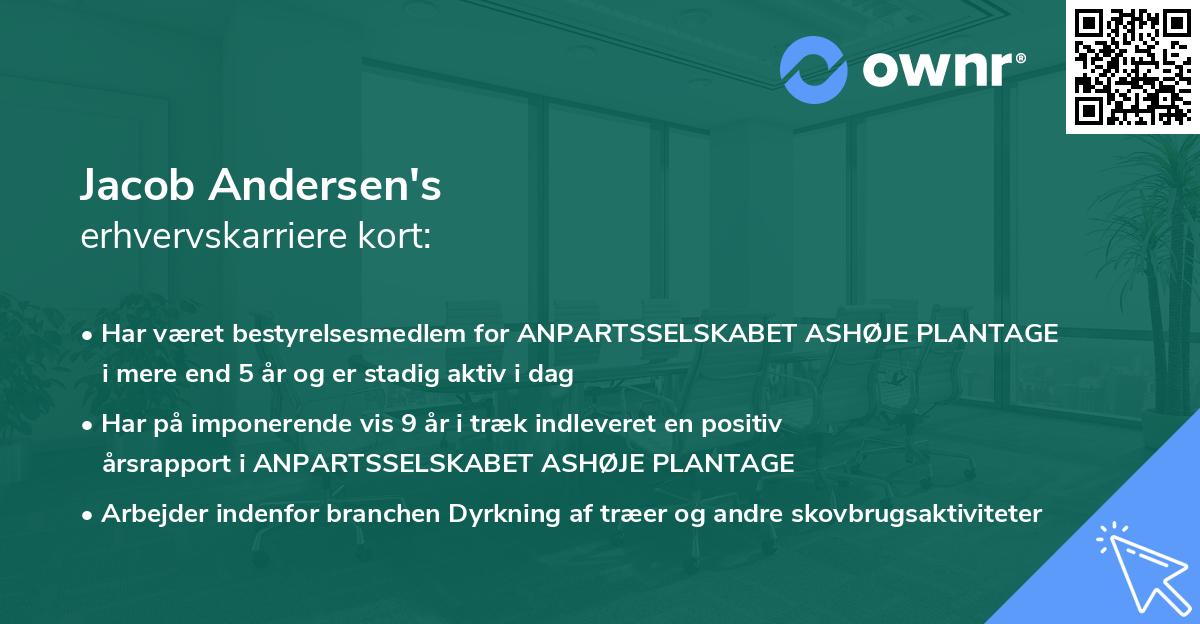 ownr®

Jacob Andersen's
erhvervskarriere kort:

• Har været bestyrelsesmedlem for ANPARTSSELSKABET ASHØJE PLANTAGE i mere end 5 år og er stadig aktiv i dag

• Har på imponerende vis 9 år i træk indleveret en positiv årsrapport i ANPARTSSELSKABET ASHØJE PLANTAGE

• Arbejder indenfor branchen Dyrkning af træer og andre skovbrugsaktiviteter